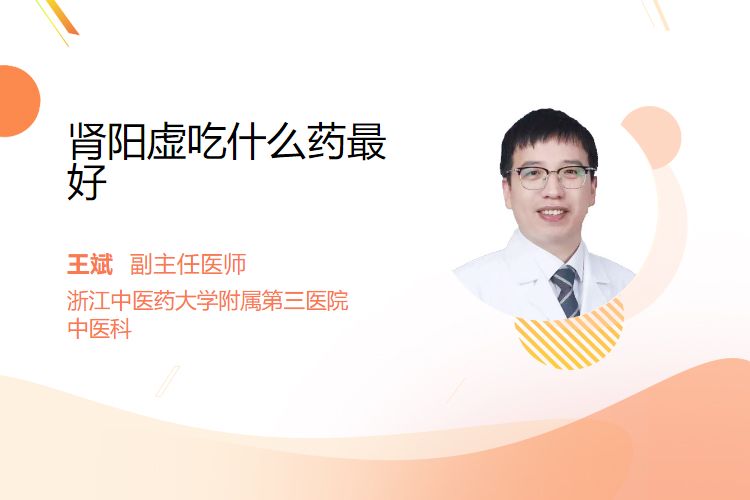 肾阳虚吃什么药最好

王斌 副主任医师

浙江中医药大学附属第三医院
中医科